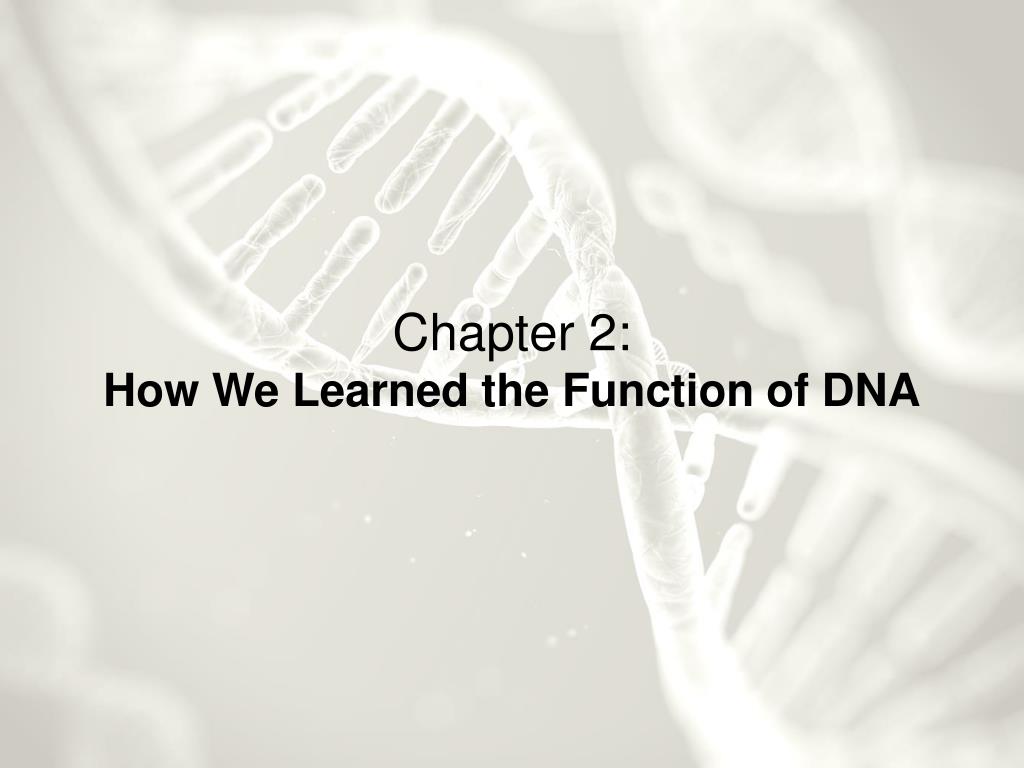 Chapter 2:
How We Learned the Function of DNA